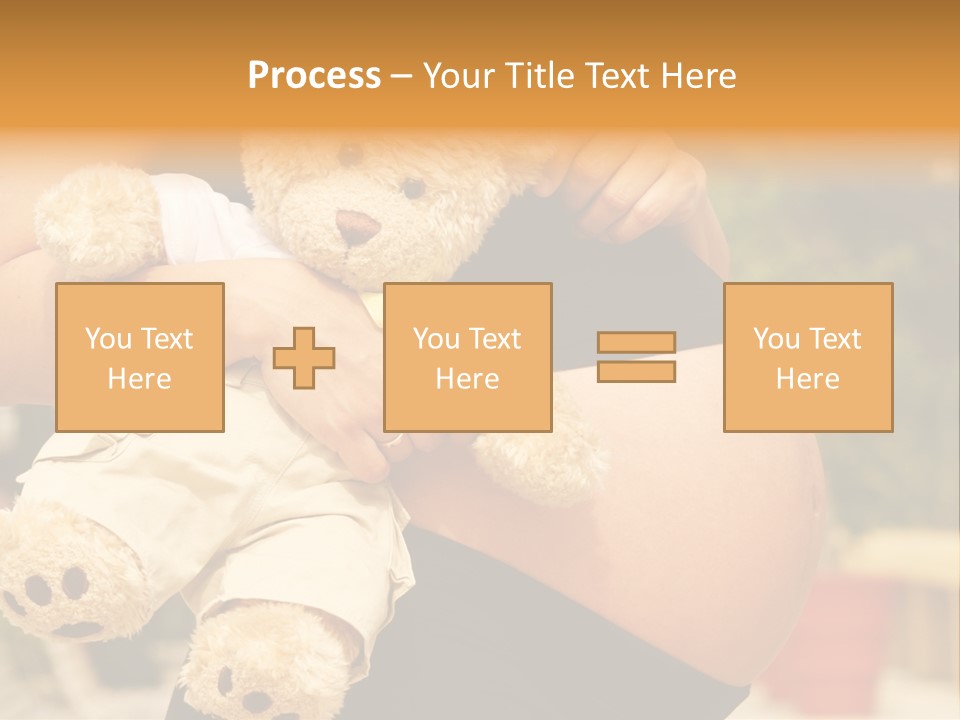 Process – Your Title Text Here

You Text Here

You Text Here

You Text Here